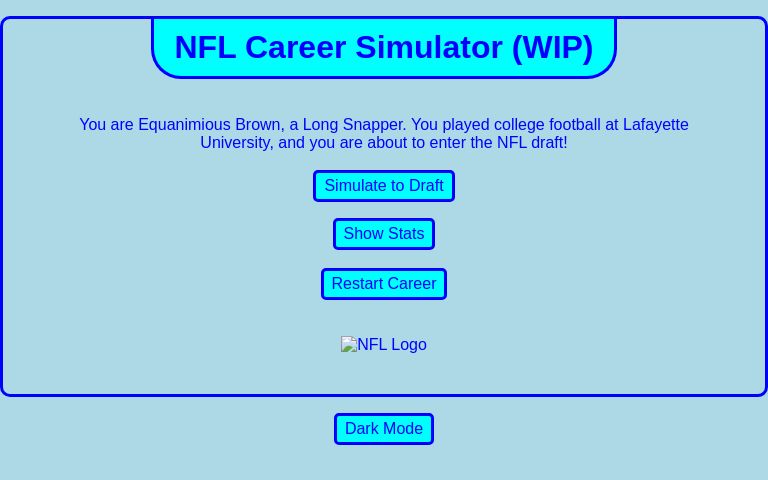 NFL Career Simulator (WIP)

You are Equanimious Brown, a Long Snapper. You played college football at Lafayette University, and you are about to enter the NFL draft!

Simulate to Draft

Show Stats

Restart Career

NFL Logo

Dark Mode